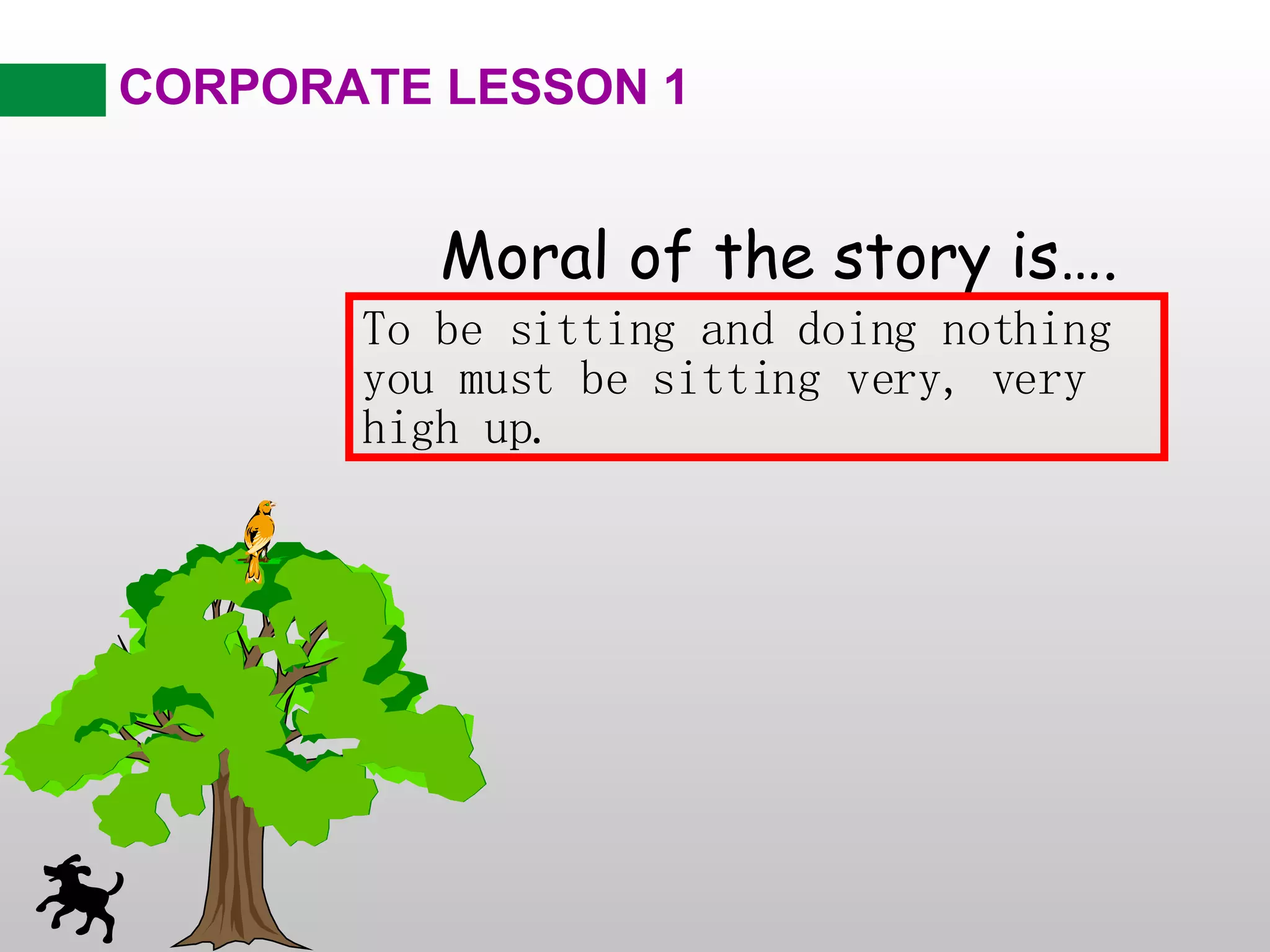 CORPORATE LESSON 1

Moral of the story is….

To be sitting and doing nothing you must be sitting very, very high up.